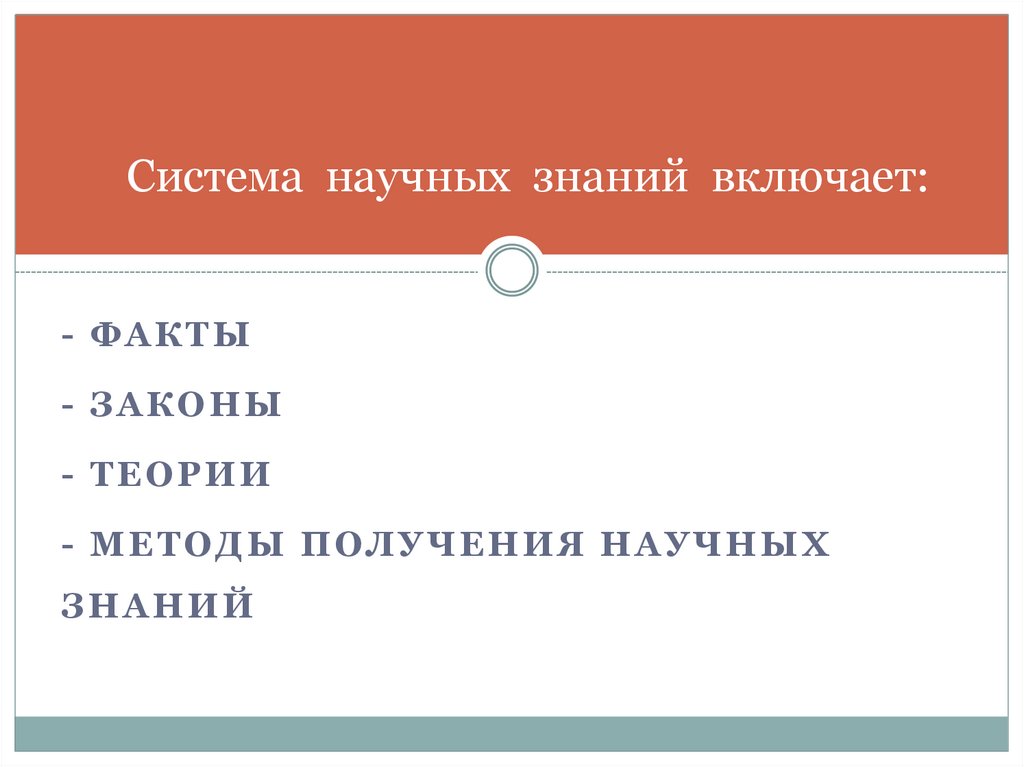 Система научных знаний включает:

- ФАКТЫ

- ЗАКОНЫ

- ТЕОРИИ

- МЕТОДЫ ПОЛУЧЕНИЯ НАУЧНЫХ ЗНАНИЙ